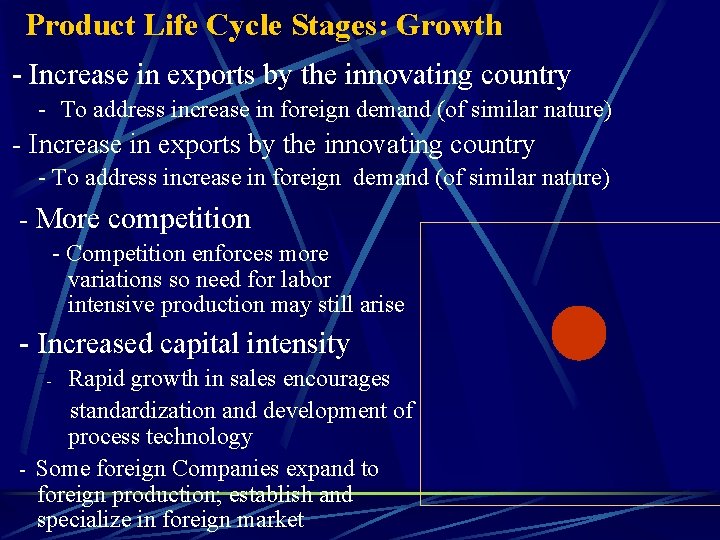 Product Life Cycle Stages: Growth

- Increase in exports by the innovating country

- To address increase in foreign demand (of similar nature)

- Increase in exports by the innovating country

- To address increase in foreign demand (of similar nature)

- More competition

- Competition enforces more variations so need for labor intensive production may still arise

- Increased capital intensity

- Rapid growth in sales encourages standardization and development of process technology

- Some foreign Companies expand to foreign production; establish and specialize in foreign market